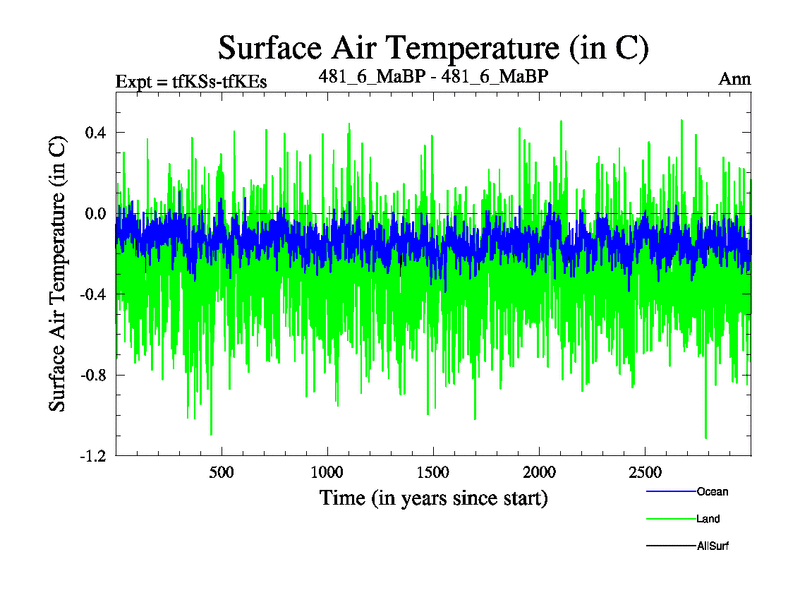 Surface Air Temperature (in C)

Expt = tfKSs-tfKEs

481_6_MaBP - 481_6_MaBP

Ann

Surface Air Temperature (in C)

0.4

0.0

-0.4

-0.8

-1.2

500

1000

1500

2000

2500

Time (in years since start)

Ocean

Land

AllSurf